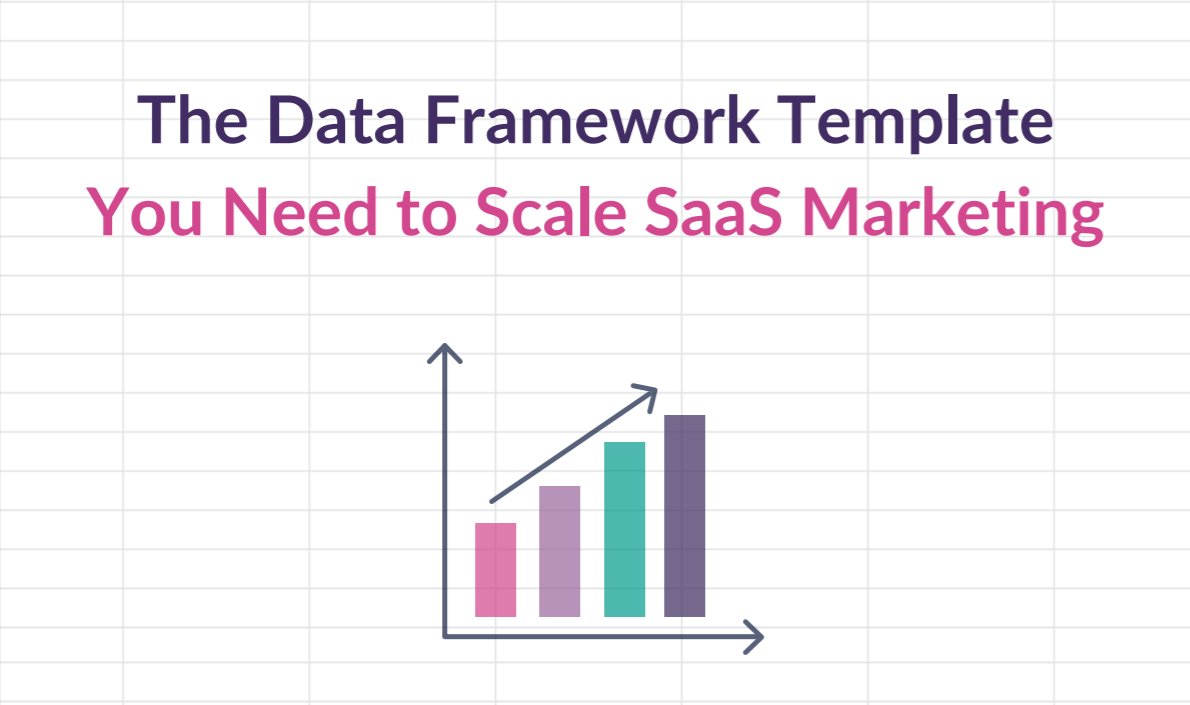 The Data Framework Template
You Need to Scale SaaS Marketing